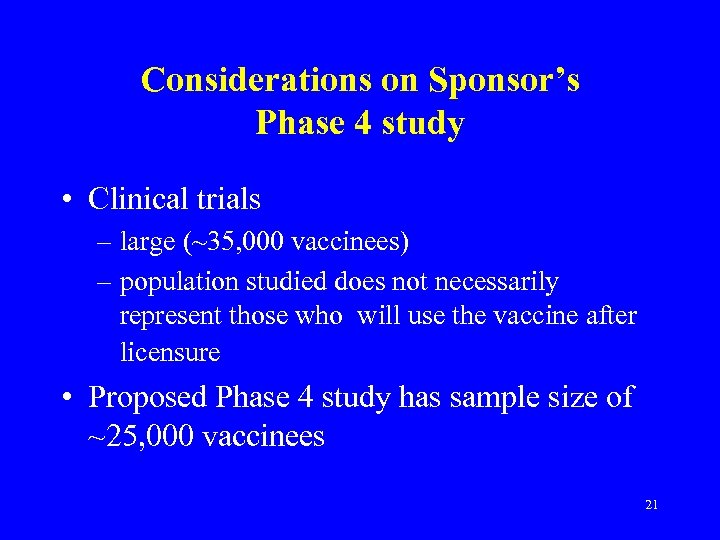 Considerations on Sponsor's Phase 4 study

• Clinical trials
– large (~35,000 vaccinees)
– population studied does not necessarily represent those who will use the vaccine after licensure

• Proposed Phase 4 study has sample size of ~25,000 vaccinees

21